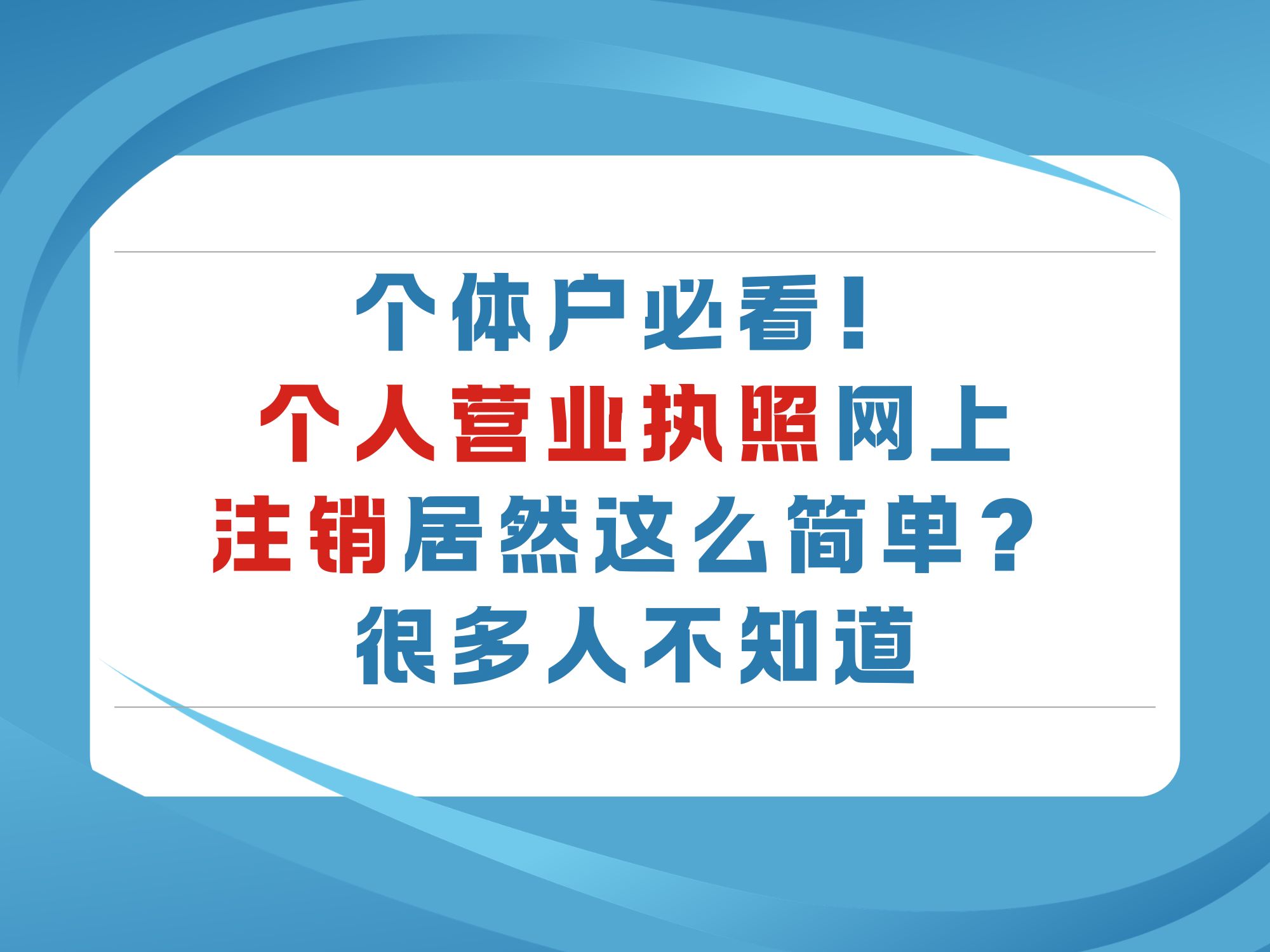 个体户必看！
个人营业执照网上
注销居然这么简单？
很多人不知道